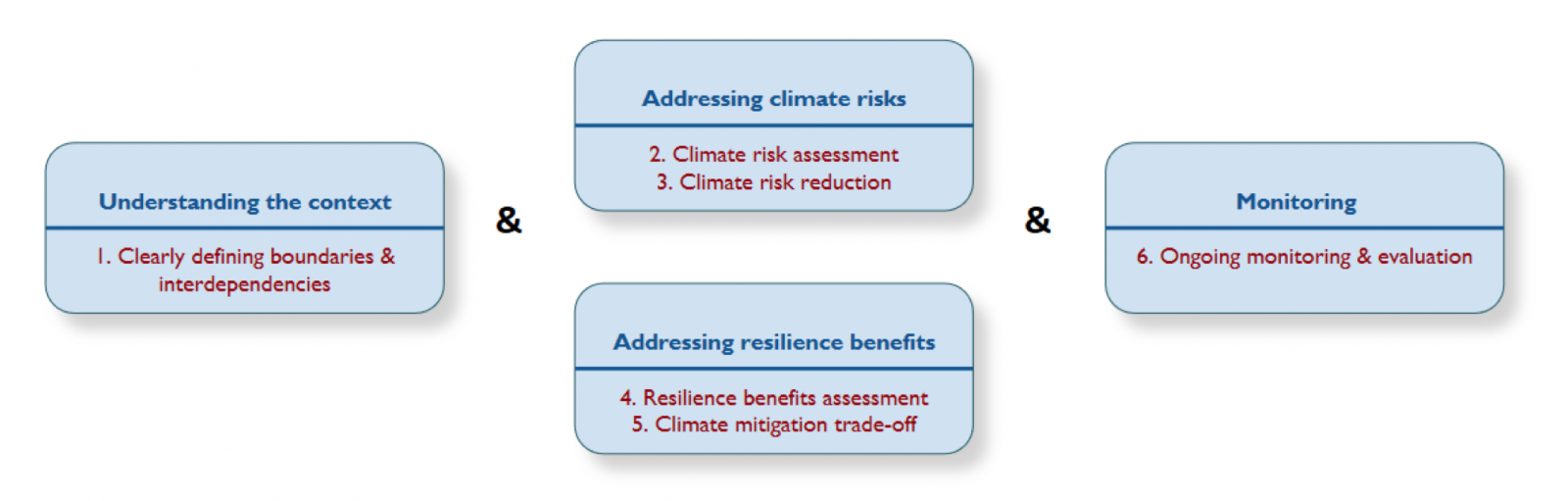 Understanding the context

1. Clearly defining boundaries & interdependencies

&

Addressing climate risks

2. Climate risk assessment
3. Climate risk reduction

Addressing resilience benefits

4. Resilience benefits assessment
5. Climate mitigation trade-off

&

Monitoring

6. Ongoing monitoring & evaluation